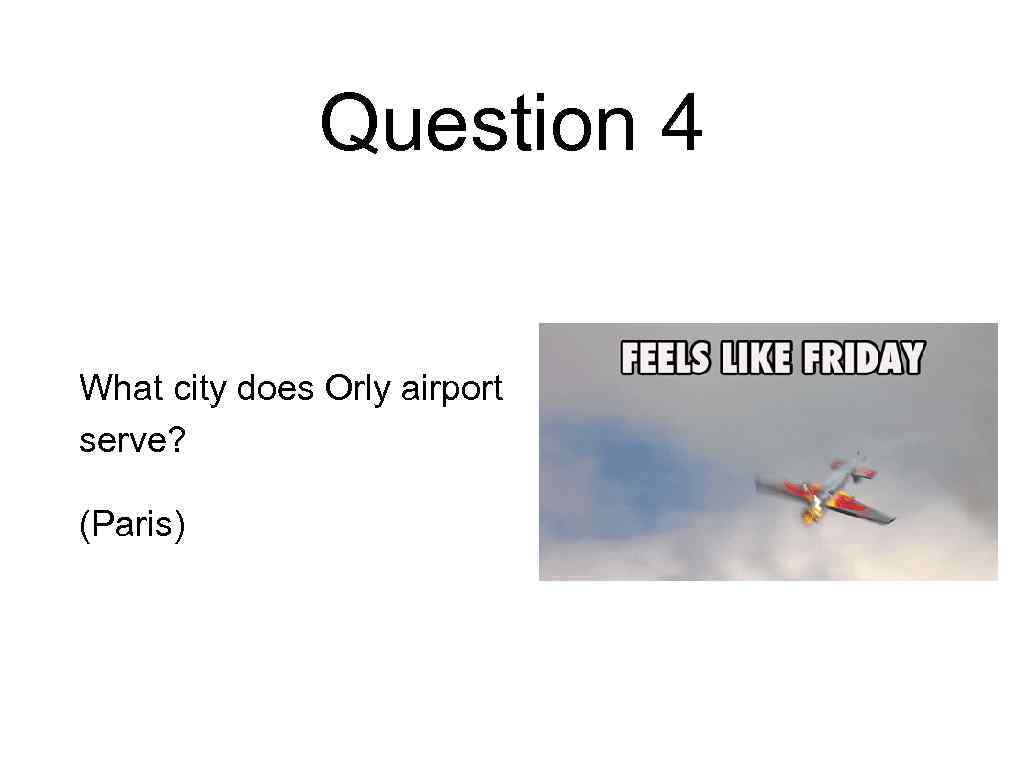 Question 4

What city does Orly airport serve?

(Paris)

FEELS LIKE FRIDAY